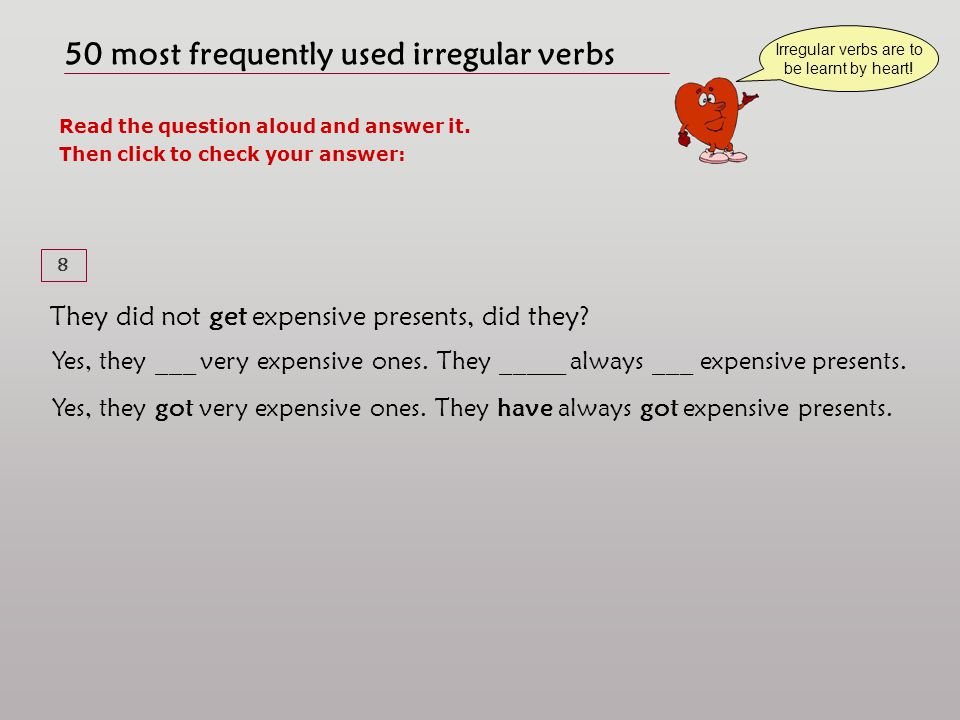 50 most frequently used irregular verbs

Irregular verbs are to be learnt by heart!

Read the question aloud and answer it.
Then click to check your answer:

8

They did not get expensive presents, did they?

Yes, they ___ very expensive ones. They _____ always ___ expensive presents.

Yes, they got very expensive ones. They have always got expensive presents.